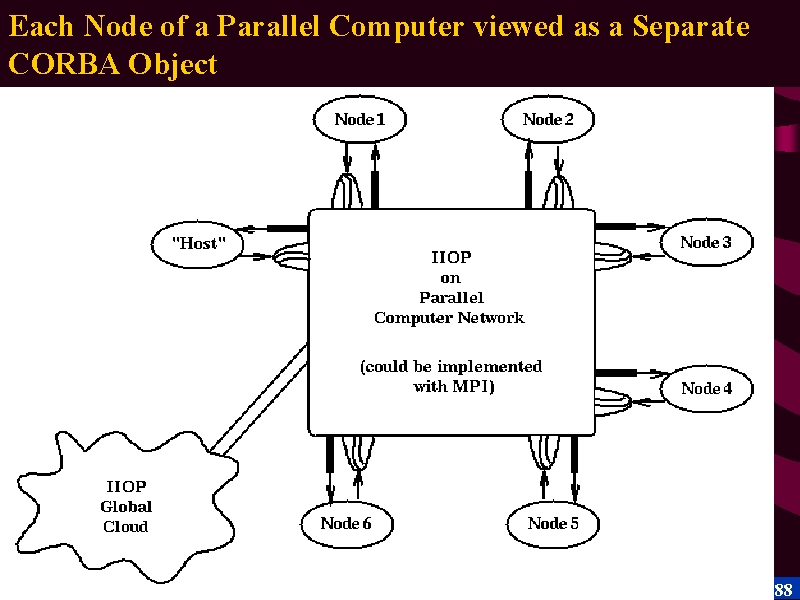 Each Node of a Parallel Computer viewed as a Separate CORBA Object

Node 1

Node 2

"Host"

IIOP
on
Parallel
Computer Network

(could be implemented
with MPI)

Node 3

Node 4

IIOP
Global
Cloud

Node 6

Node 5

88